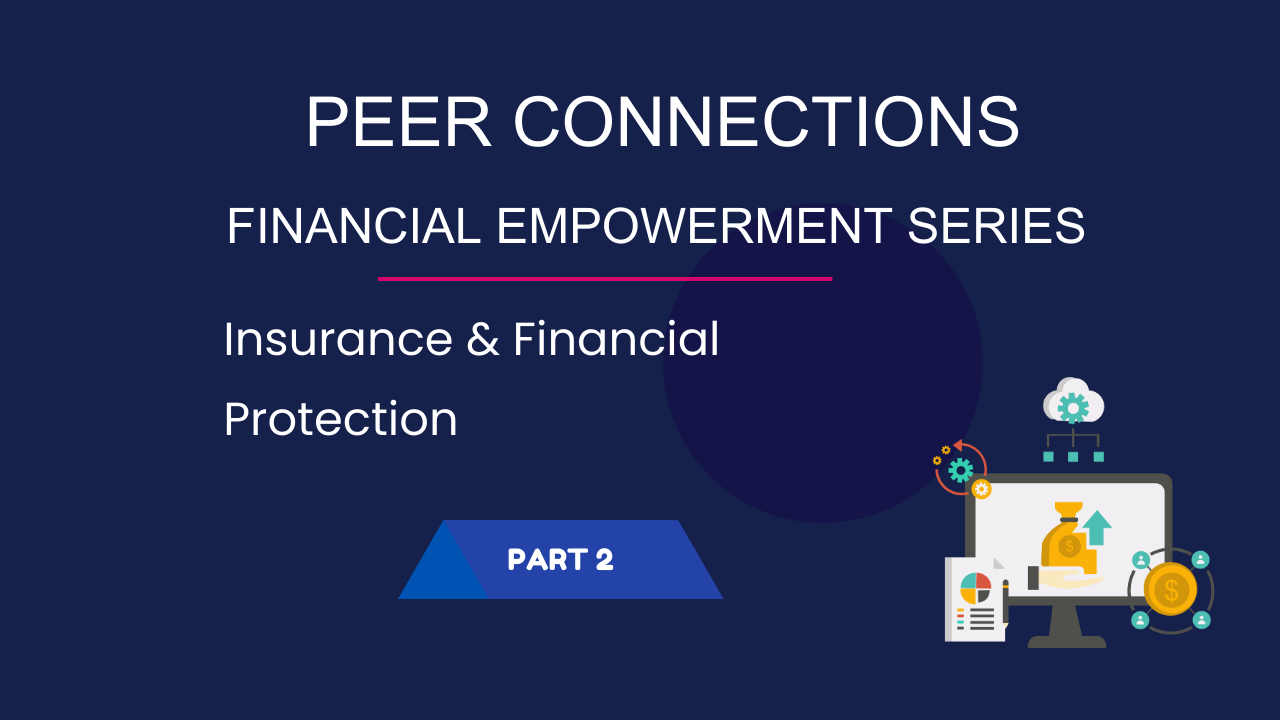 PEER CONNECTIONS

FINANCIAL EMPOWERMENT SERIES

Insurance & Financial Protection

PART 2